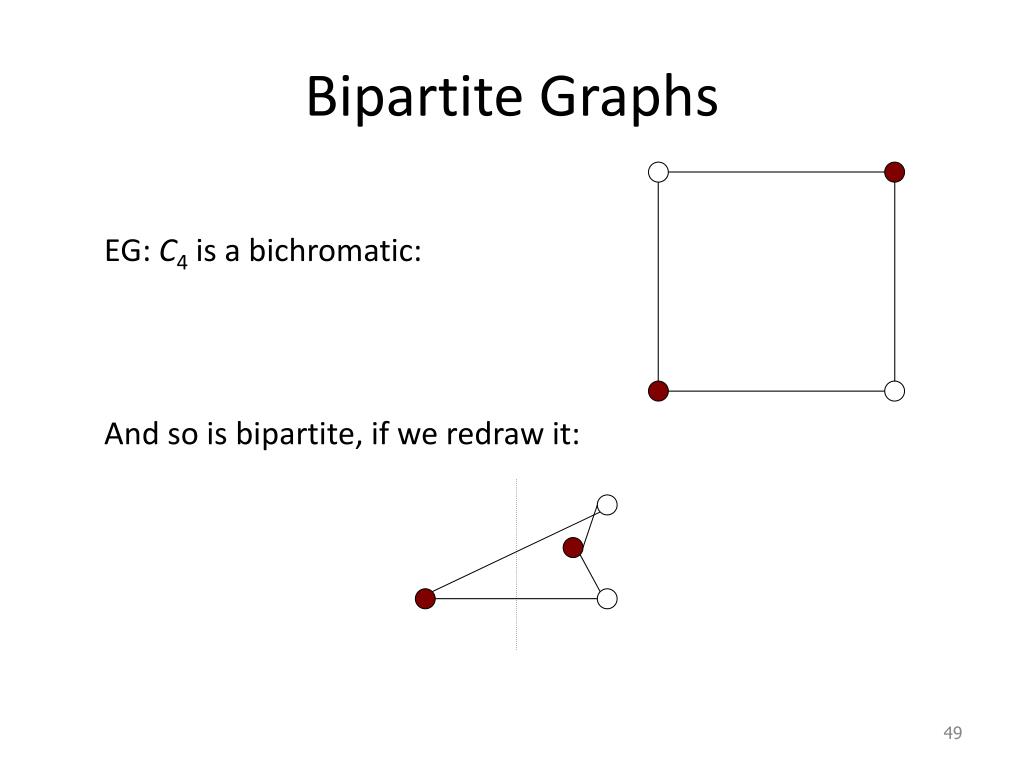 Bipartite Graphs

EG: $C_4$ is a bichromatic:

And so is bipartite, if we redraw it:

49